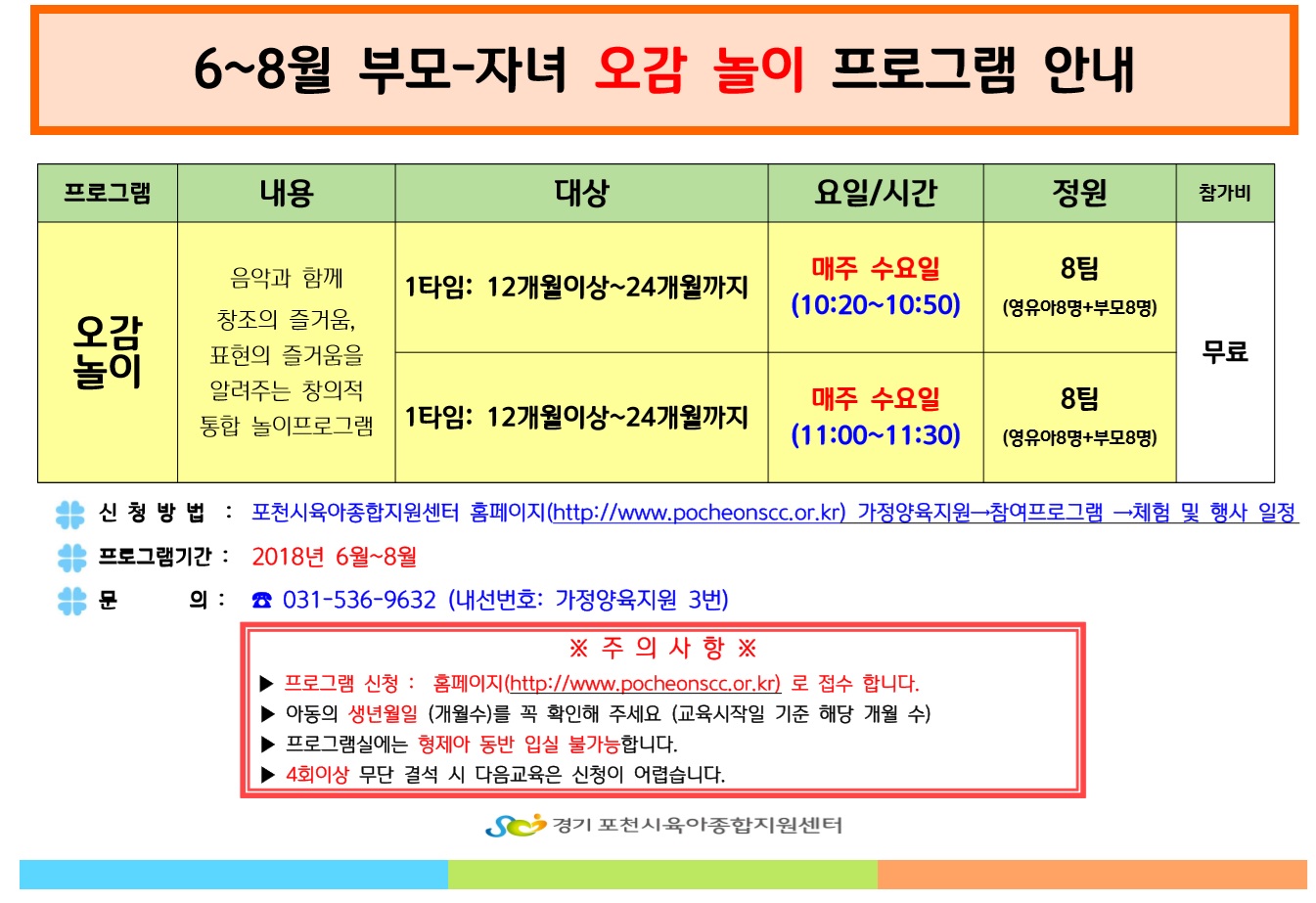 6~8월 부모-자녀 오감 놀이 프로그램 안내

| 프로그램 | 내용 | 대상 | 요일/시간 | 정원 | 참가비 |
|---|---|---|---|---|---|
| 오감 놀이 | 음악과 함께 창조의 즐거움, 표현의 즐거움을 알려주는 창의적 통합 놀이프로그램 | 1타임: 12개월이상~24개월까지 | 매주 수요일 (10:20~10:50) | 8팀 (영유아8명+부모8명) | 무료 |
| | | 1타임: 12개월이상~24개월까지 | 매주 수요일 (11:00~11:30) | 8팀 (영유아8명+부모8명) | |

신 청 방 법 : 포천시육아종합지원센터 홈페이지(http://www.pocheonscc.or.kr) 가정양육지원→참여프로그램 →체험 및 행사 일정

프로그램기간 : 2018년 6월~8월

문 의 : ☎ 031-536-9632 (내선번호: 가정양육지원 3번)

※ 주 의 사 항 ※

▶ 프로그램 신청 : 홈페이지(http://www.pocheonscc.or.kr) 로 접수 합니다.

▶ 아동의 생년월일 (개월수)를 꼭 확인해 주세요 (교육시작일 기준 해당 개월 수)

▶ 프로그램실에는 형제아 동반 입실 불가능합니다.

▶ 4회이상 무단 결석 시 다음교육은 신청이 어렵습니다.

경기 포천시육아종합지원센터